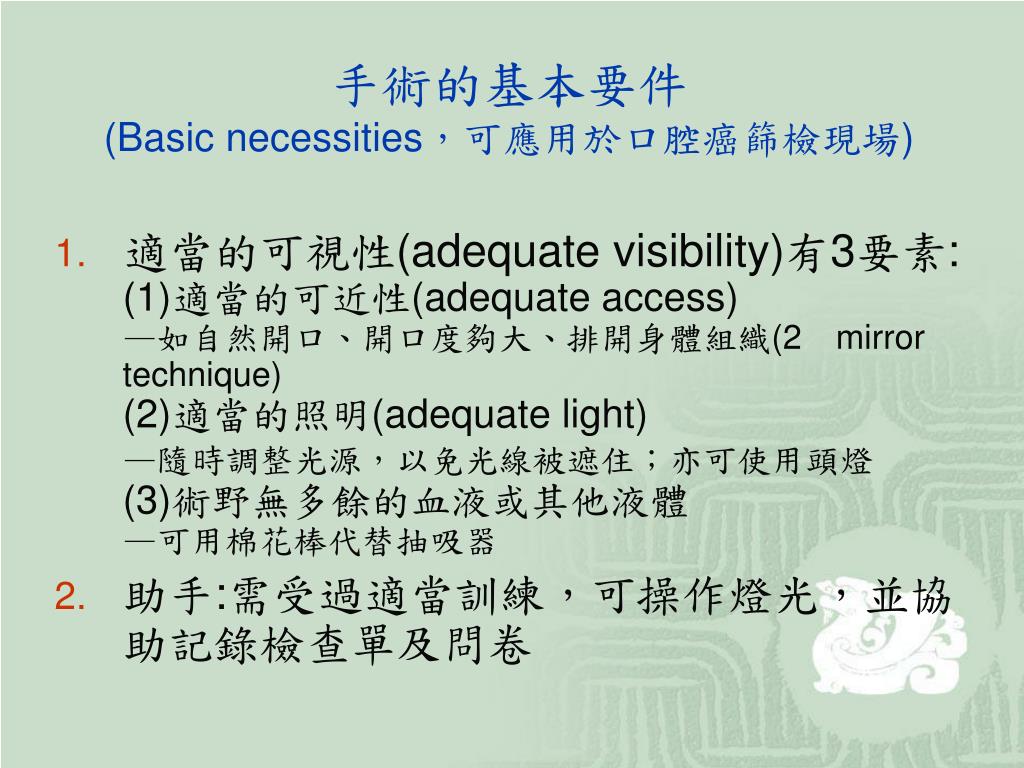 手術的基本要件
(Basic necessities，可應用於口腔癌篩檢現場)

1. 適當的可視性(adequate visibility)有3要素:
(1)適當的可近性(adequate access)
—如自然開口、開口度夠大、排開身體組織(2 mirror technique)
(2)適當的照明(adequate light)
—隨時調整光源，以免光線被遮住；亦可使用頭燈
(3)術野無多餘的血液或其他液體
—可用棉花棒代替抽吸器

2. 助手:需受過適當訓練，可操作燈光，並協助記錄檢查單及問卷